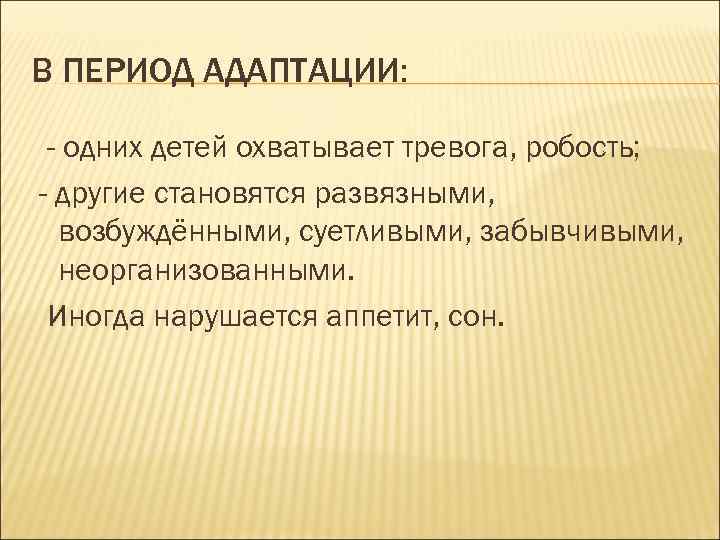 В ПЕРИОД АДАПТАЦИИ:

- одних детей охватывает тревога, робость;

- другие становятся развязными, возбуждёнными, суетливыми, забывчивыми, неорганизованными.

Иногда нарушается аппетит, сон.